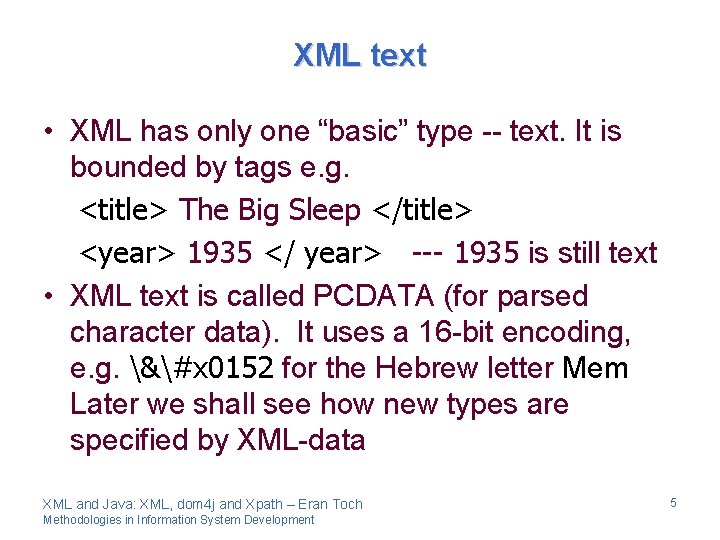 XML text

• XML has only one “basic” type -- text. It is bounded by tags e.g.

<title> The Big Sleep </title>

<year> 1935 </ year> --- 1935 is still text

• XML text is called PCDATA (for parsed character data). It uses a 16-bit encoding, e.g. \&\#x0152 for the Hebrew letter Mem Later we shall see how new types are specified by XML-data

XML and Java: XML, dom4j and Xpath – Eran Toch
Methodologies in Information System Development

5